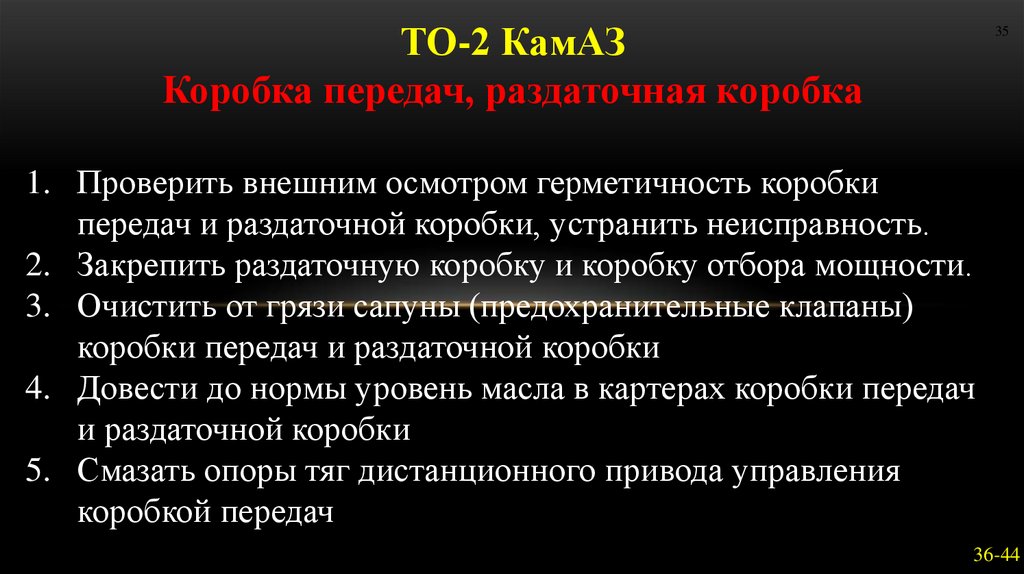 35

ТО-2 КамАЗ
Коробка передач, раздаточная коробка

1. Проверить внешним осмотром герметичность коробки передач и раздаточной коробки, устранить неисправность.
2. Закрепить раздаточную коробку и коробку отбора мощности.
3. Очистить от грязи сапуны (предохранительные клапаны) коробки передач и раздаточной коробки
4. Довести до нормы уровень масла в картерах коробки передач и раздаточной коробки
5. Смазать опоры тяг дистанционного привода управления коробкой передач

36-44